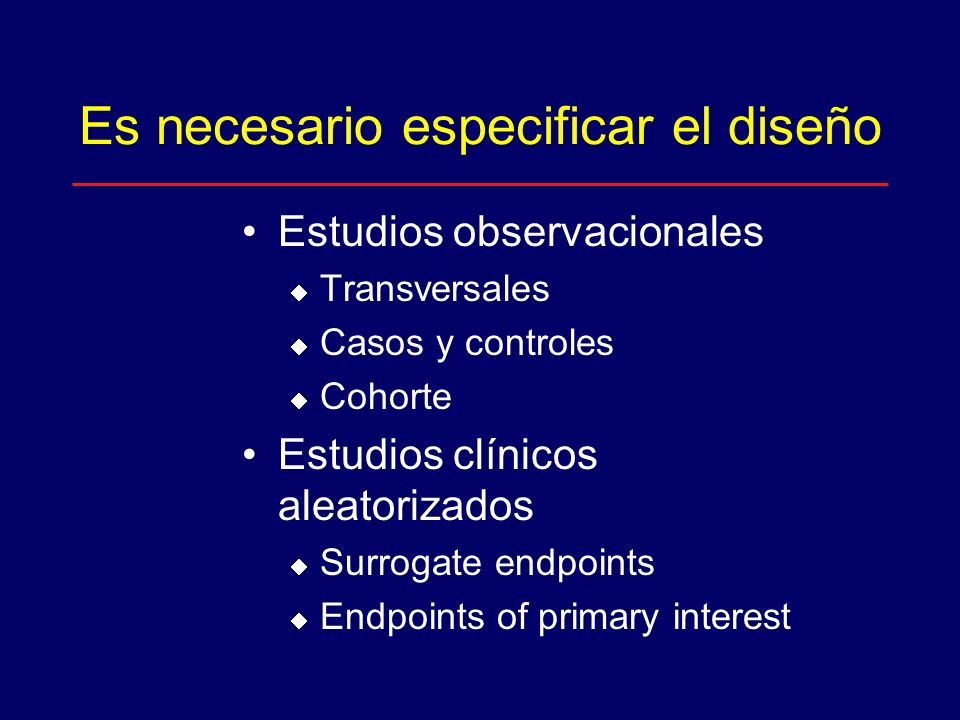 Es necesario especificar el diseño

• Estudios observacionales
  ◆ Transversales
  ◆ Casos y controles
  ◆ Cohorte
• Estudios clínicos aleatorizados
  ◆ Surrogate endpoints
  ◆ Endpoints of primary interest